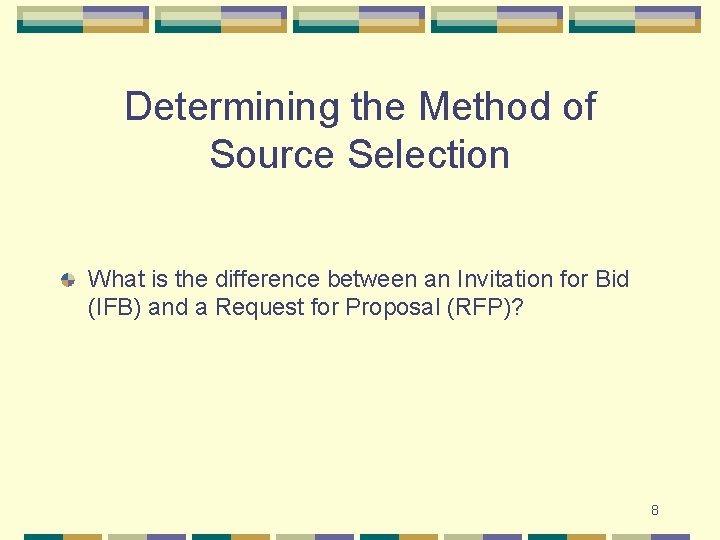 Determining the Method of Source Selection

What is the difference between an Invitation for Bid (IFB) and a Request for Proposal (RFP)?

8